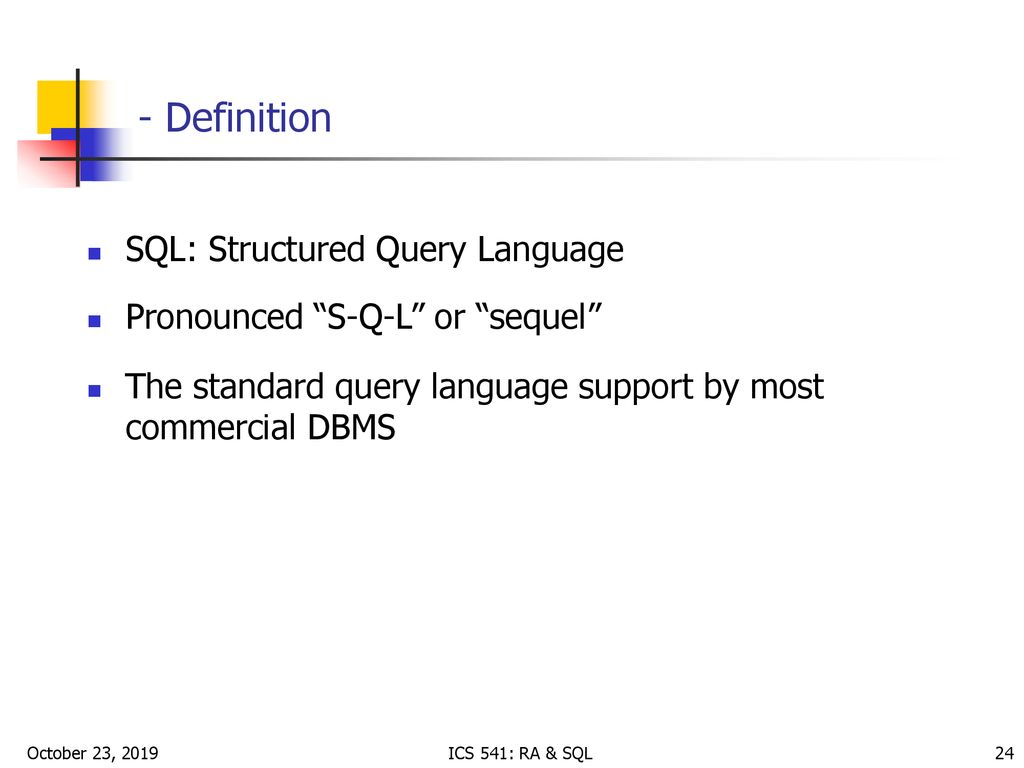 - Definition

SQL: Structured Query Language

Pronounced “S-Q-L” or “sequel”

The standard query language support by most commercial DBMS

October 23, 2019

ICS 541: RA & SQL

24